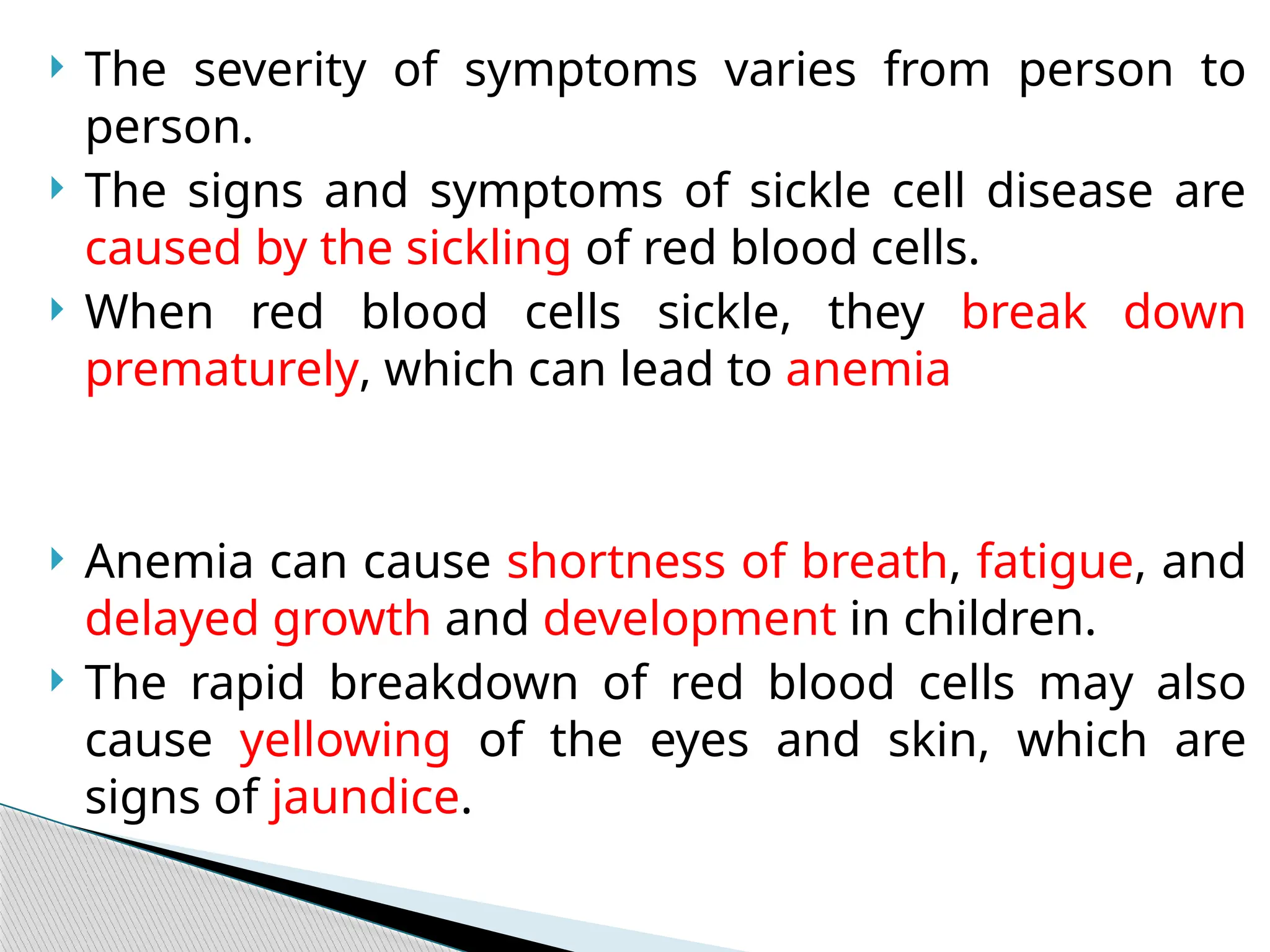 The severity of symptoms varies from person to person.

The signs and symptoms of sickle cell disease are caused by the sickling of red blood cells.

When red blood cells sickle, they break down prematurely, which can lead to anemia

Anemia can cause shortness of breath, fatigue, and delayed growth and development in children.

The rapid breakdown of red blood cells may also cause yellowing of the eyes and skin, which are signs of jaundice.